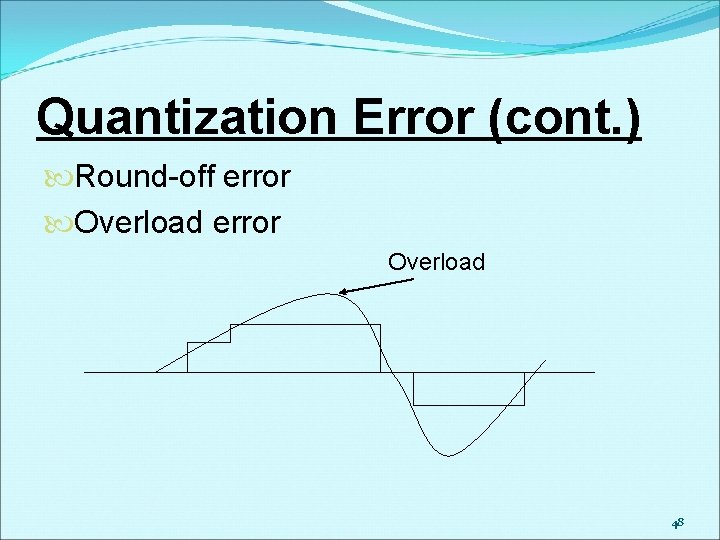 Quantization Error (cont.)

Round-off error

Overload error

Overload

48